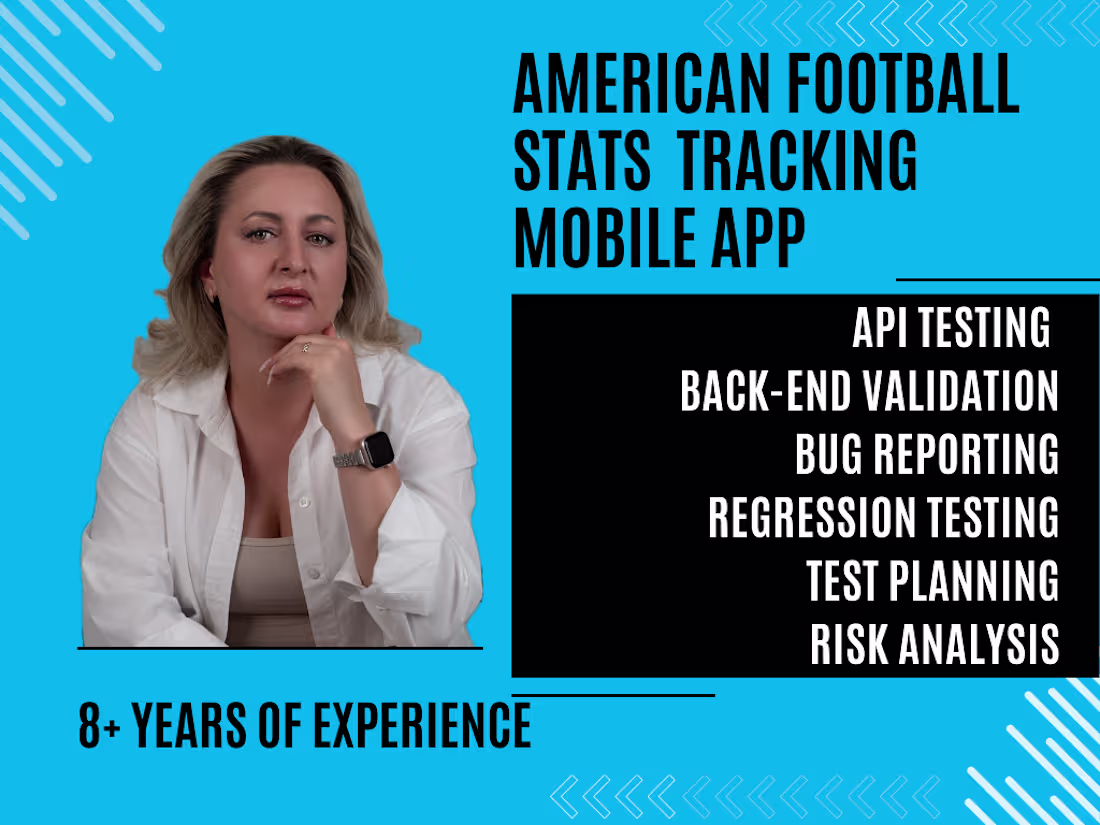 AMERICAN FOOTBALL STATS TRACKING MOBILE APP

API TESTING
BACK-END VALIDATION
BUG REPORTING
REGRESSION TESTING
TEST PLANNING
RISK ANALYSIS

8+ YEARS OF EXPERIENCE